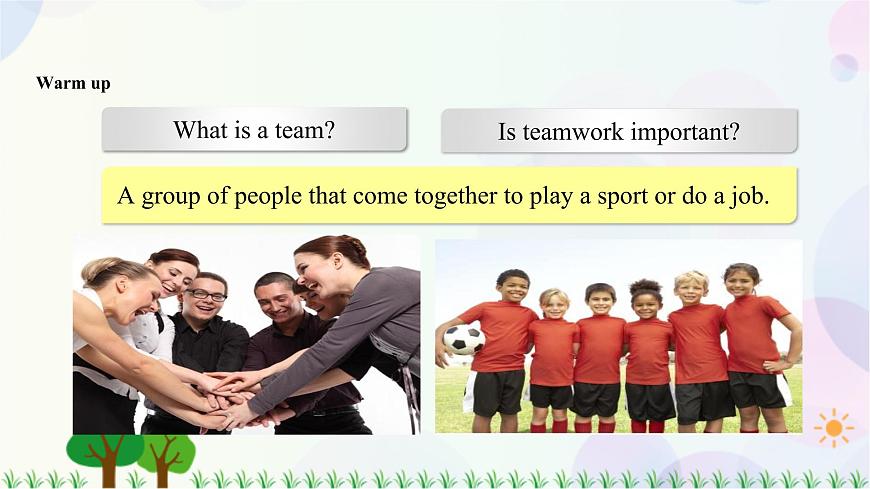 Warm up

What is a team?

Is teamwork important?

A group of people that come together to play a sport or do a job.